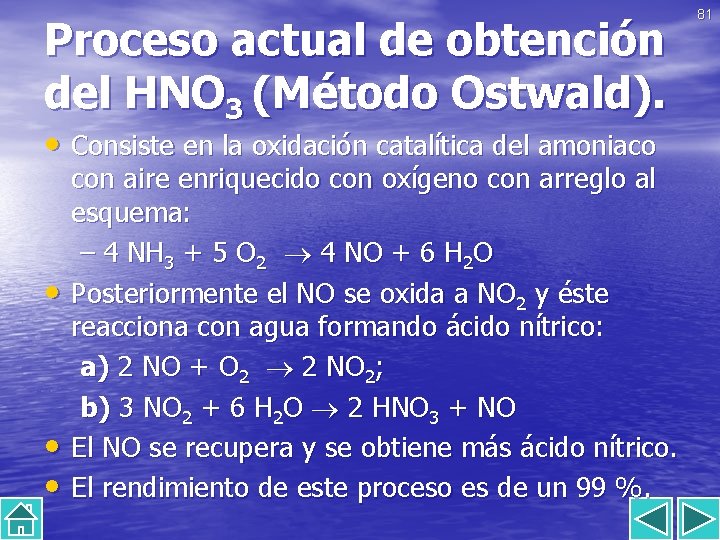 81

Proceso actual de obtención del $HNO_3$ (Método Ostwald).

• Consiste en la oxidación catalítica del amoniaco con aire enriquecido con oxígeno con arreglo al esquema:

– $4\ NH_3 + 5\ O_2 \rightarrow 4\ NO + 6\ H_2O$

• Posteriormente el NO se oxida a $NO_2$ y éste reacciona con agua formando ácido nítrico:

a) $2\ NO + O_2 \rightarrow 2\ NO_2$;

b) $3\ NO_2 + 6\ H_2O \rightarrow 2\ HNO_3 + NO$

• El NO se recupera y se obtiene más ácido nítrico.

• El rendimiento de este proceso es de un 99 %.